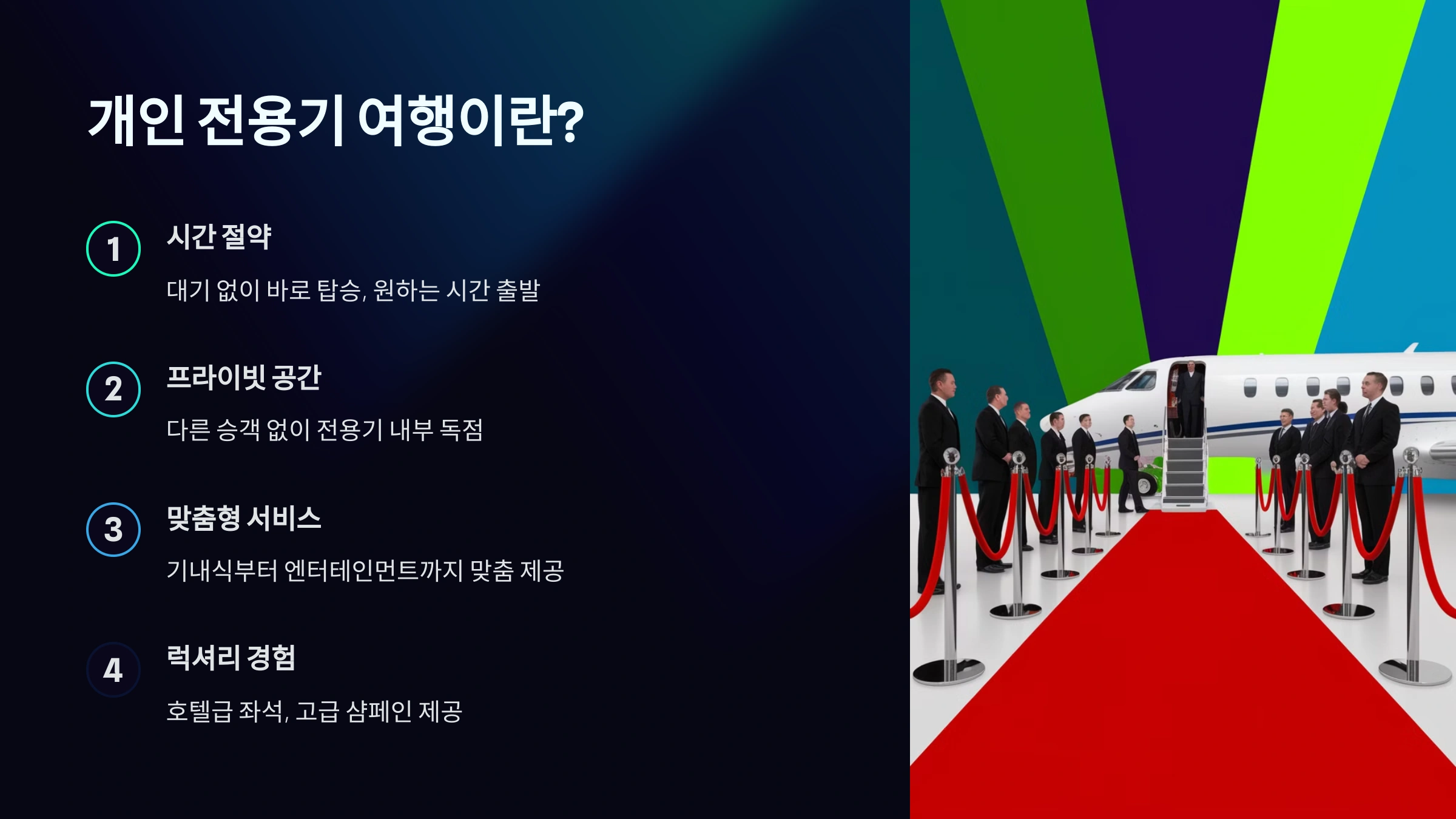 개인 전용기 여행이란?

1

시간 절약

대기 없이 바로 탑승, 원하는 시간 출발

2

프라이빗 공간

다른 승객 없이 전용기 내부 독점

3

맞춤형 서비스

기내식부터 엔터테인먼트까지 맞춤 제공

4

럭셔리 경험

호텔급 좌석, 고급 샴페인 제공